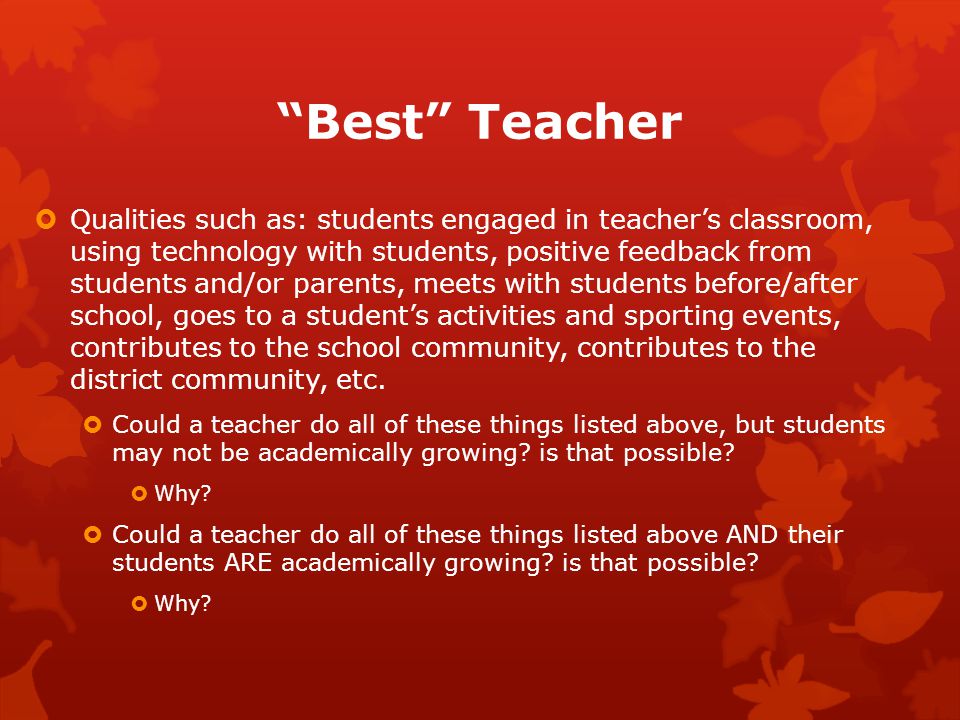 “Best” Teacher

Qualities such as: students engaged in teacher’s classroom, using technology with students, positive feedback from students and/or parents, meets with students before/after school, goes to a student’s activities and sporting events, contributes to the school community, contributes to the district community, etc.

Could a teacher do all of these things listed above, but students may not be academically growing? is that possible?

Why?

Could a teacher do all of these things listed above AND their students ARE academically growing? is that possible?

Why?